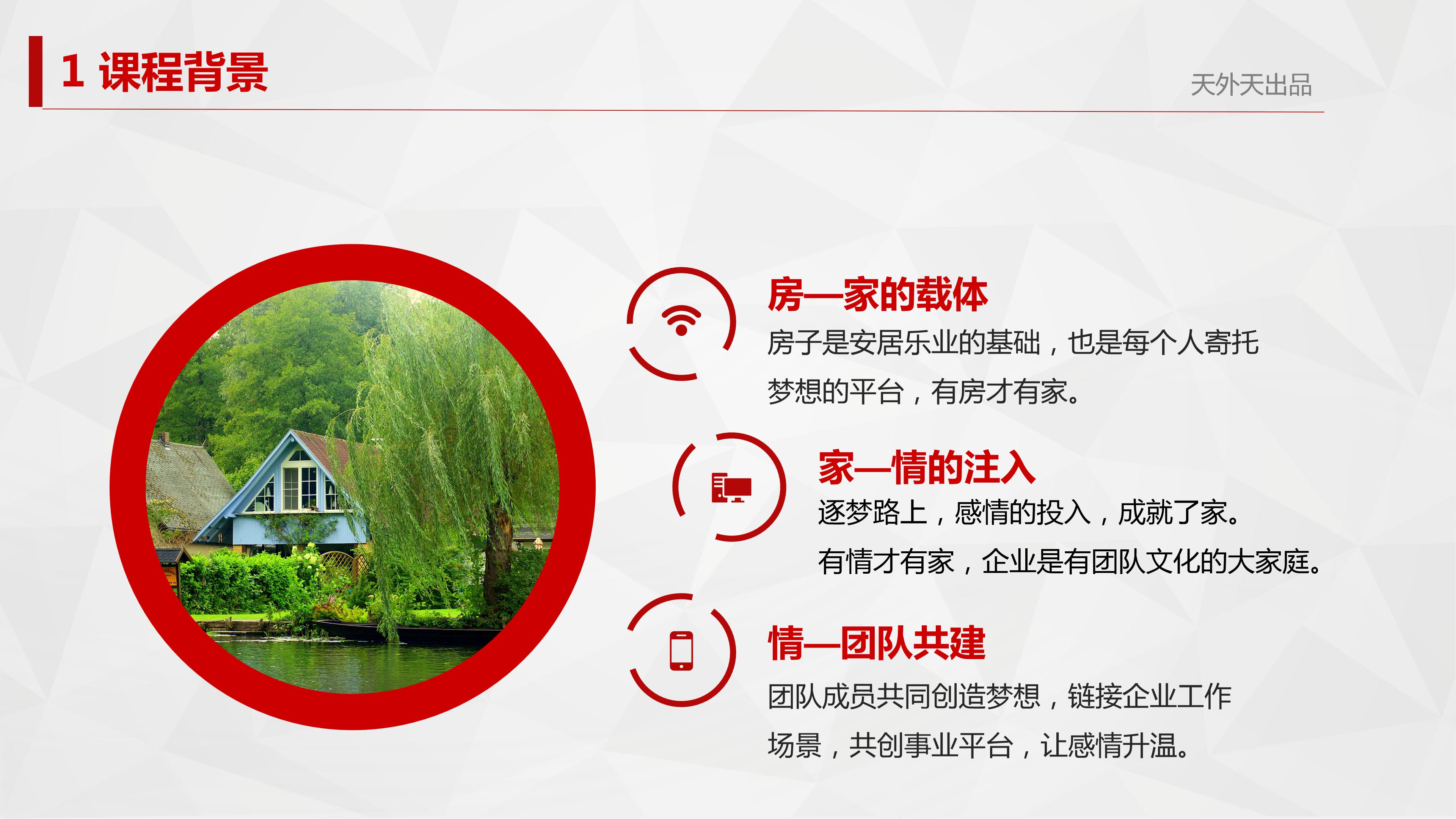 1 课程背景

天外天出品

房—家的载体

房子是安居乐业的基础，也是每个人寄托梦想的平台，有房才有家。

家—情的注入

逐梦路上，感情的投入，成就了家。

有情才有家，企业是有团队文化的大家庭。

情—团队共建

团队成员共同创造梦想，链接企业工作场景，共创事业平台，让感情升温。